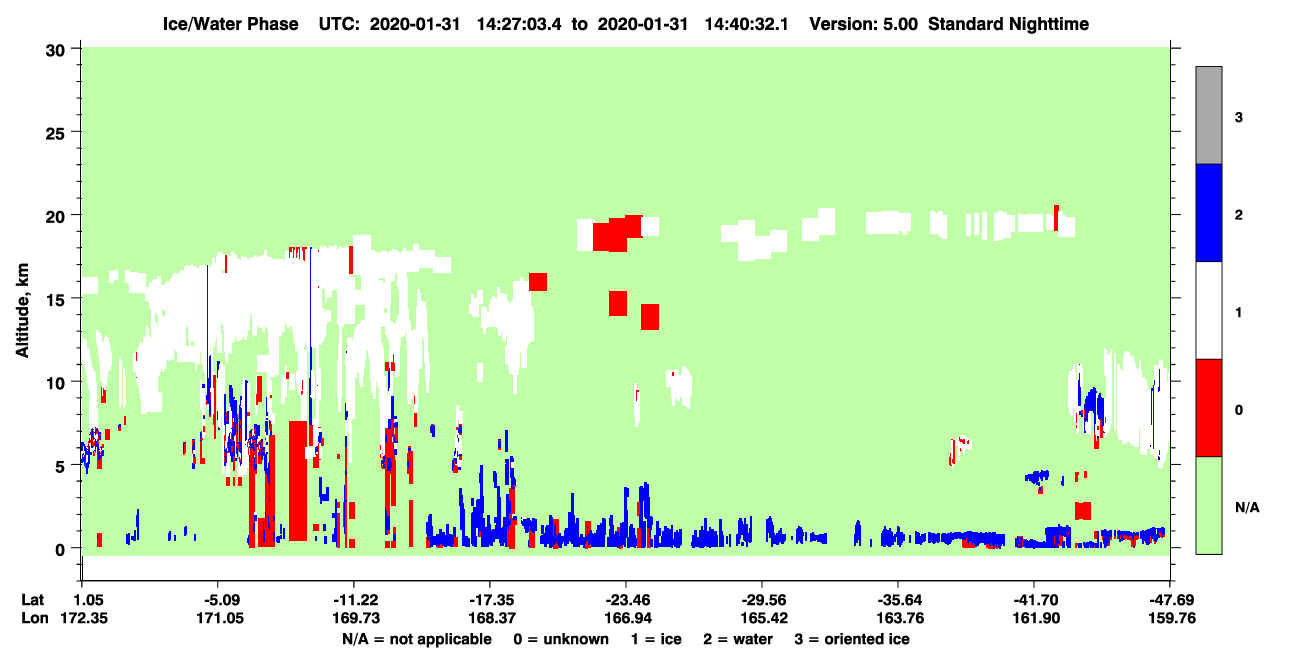 Ice/Water Phase UTC: 2020-01-31 14:27:03.4 to 2020-01-31 14:40:32.1 Version: 5.00 Standard Nighttime

Altitude, km

30
25
20
15
10
5
0

3
2
1
0
N/A

| Lat | 1.05 | -5.09 | -11.22 | -17.35 | -23.46 | -29.56 | -35.64 | -41.70 | -47.69 |
|---|---|---|---|---|---|---|---|---|---|
| Lon | 172.35 | 171.05 | 169.73 | 168.37 | 166.94 | 165.42 | 163.76 | 161.90 | 159.76 |

N/A = not applicable 0 = unknown 1 = ice 2 = water 3 = oriented ice